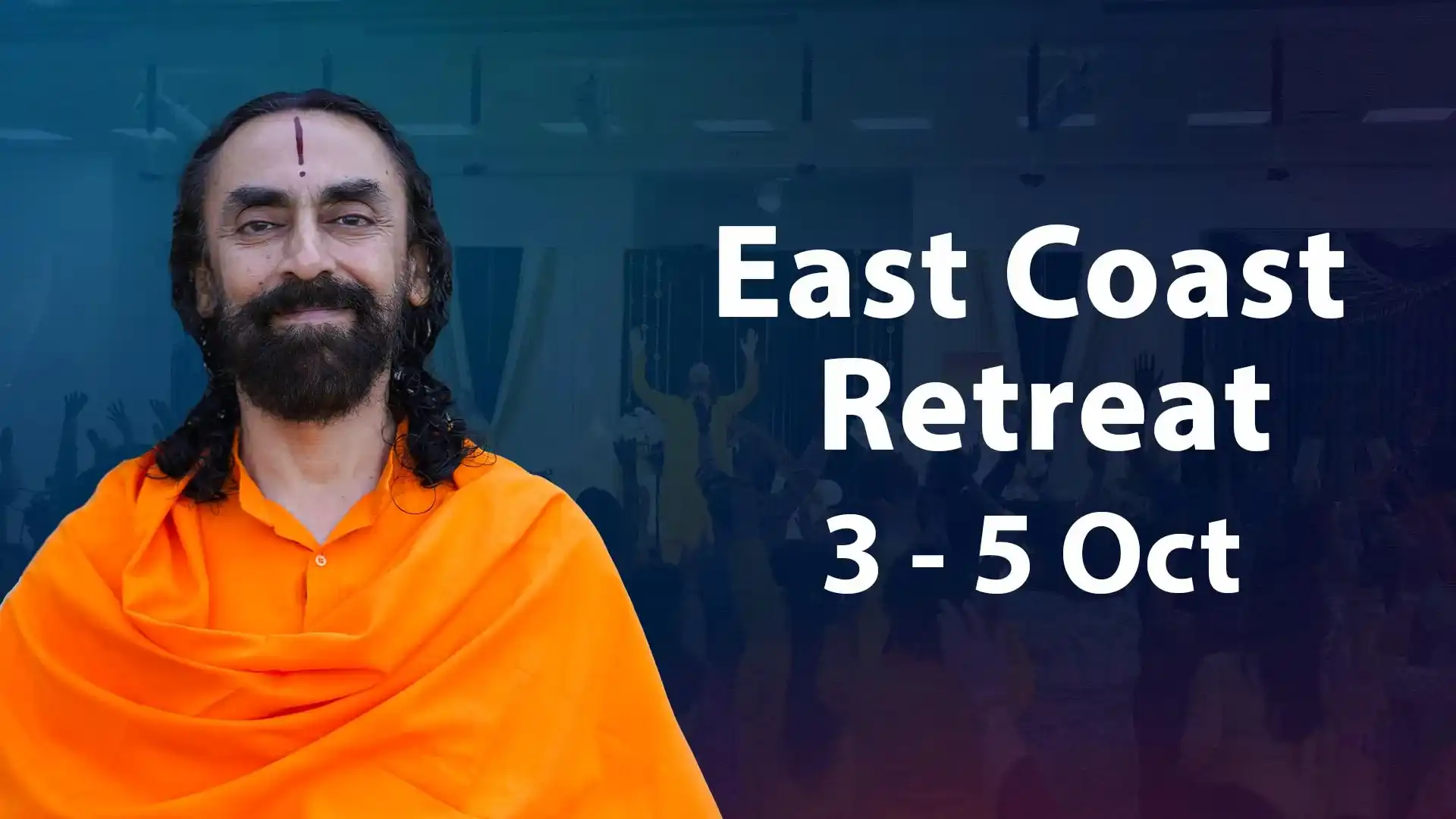 East Coast Retreat
3 - 5 Oct